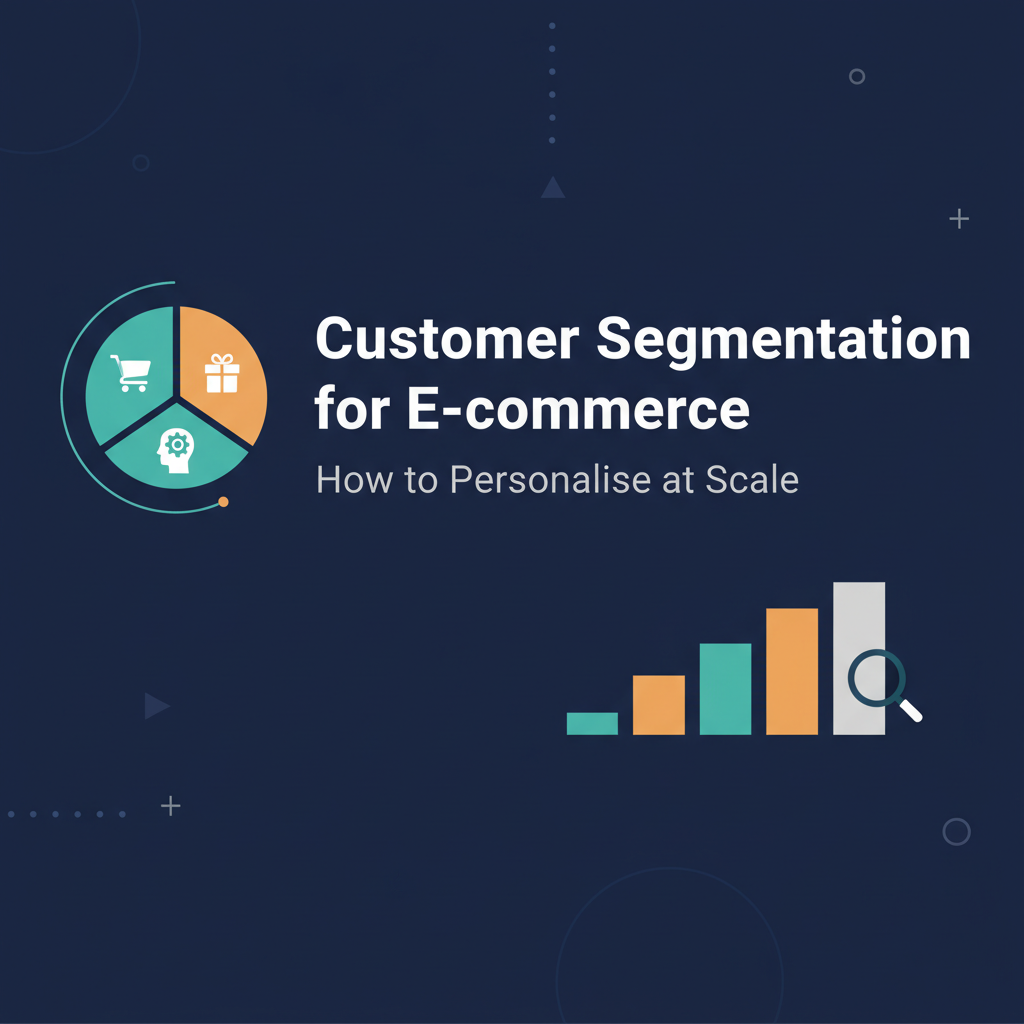 Customer Segmentation for E-commerce

How to Personalise at Scale